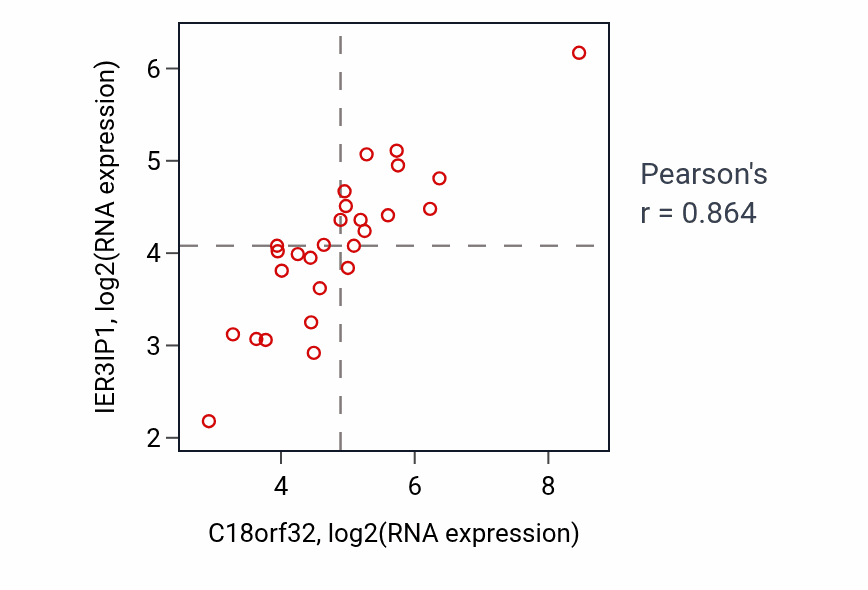 IER3IP1, log2(RNA expression)

6
5
4
3
2

4
6
8

C18orf32, log2(RNA expression)

Pearson's
r = 0.864